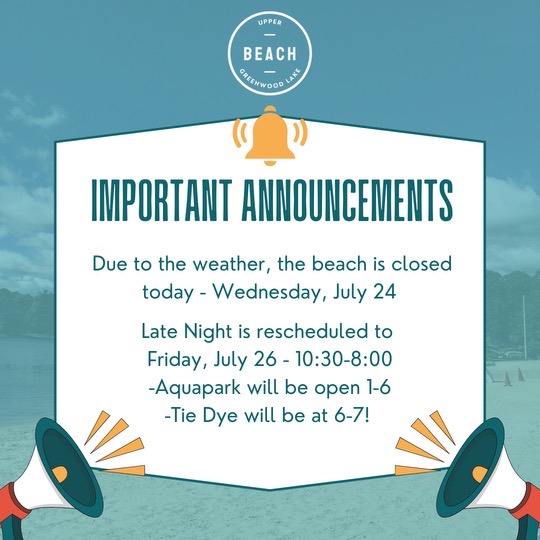 UPPER
BEACH
GREENWOOD LAKE

IMPORTANT ANNOUNCEMENTS

Due to the weather, the beach is closed today - Wednesday, July 24

Late Night is rescheduled to Friday, July 26 - 10:30-8:00
-Aquapark will be open 1-6
-Tie Dye will be at 6-7!